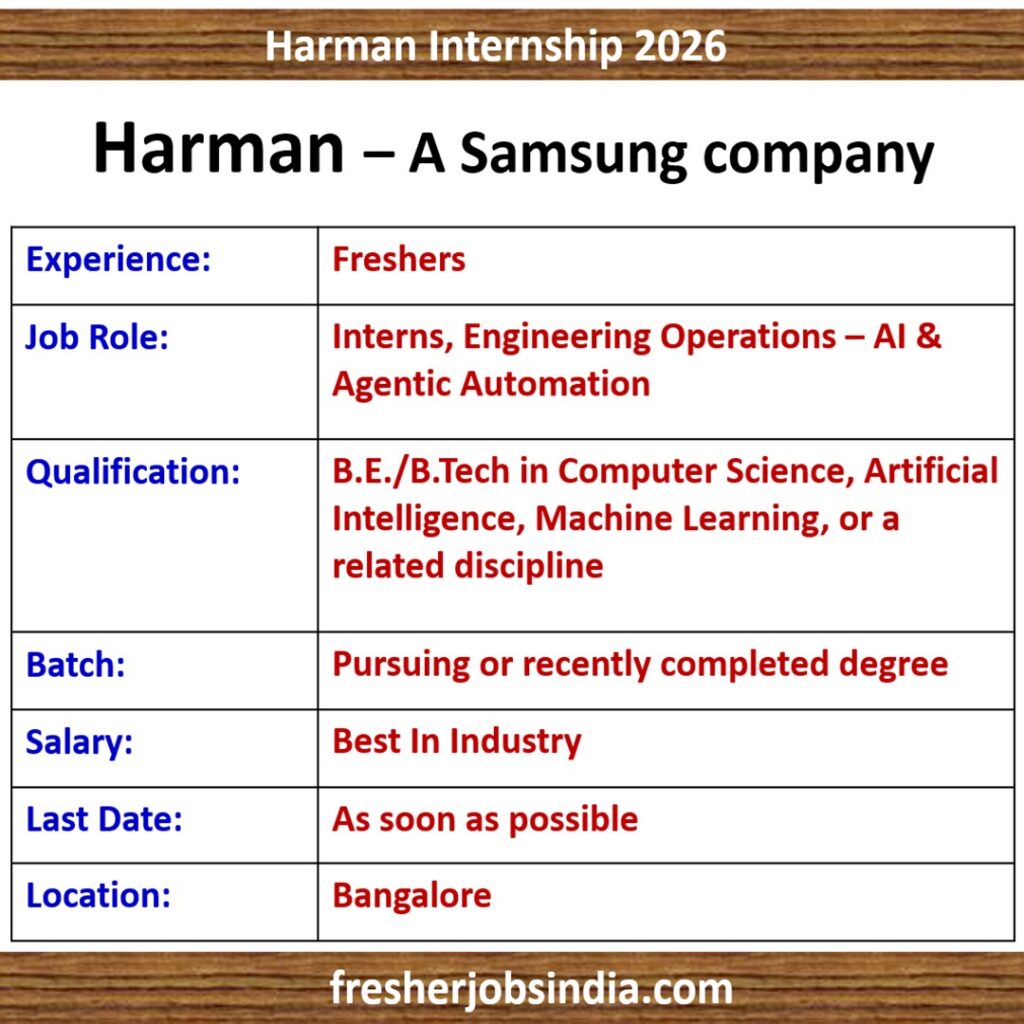 Harman Internship 2026

Harman – A Samsung company

| Experience: | Freshers |
|---|---|
| Job Role: | Interns, Engineering Operations – AI & Agentic Automation |
| Qualification: | B.E./B.Tech in Computer Science, Artificial Intelligence, Machine Learning, or a related discipline |
| Batch: | Pursuing or recently completed degree |
| Salary: | Best In Industry |
| Last Date: | As soon as possible |
| Location: | Bangalore |

fresherjobsindia.com